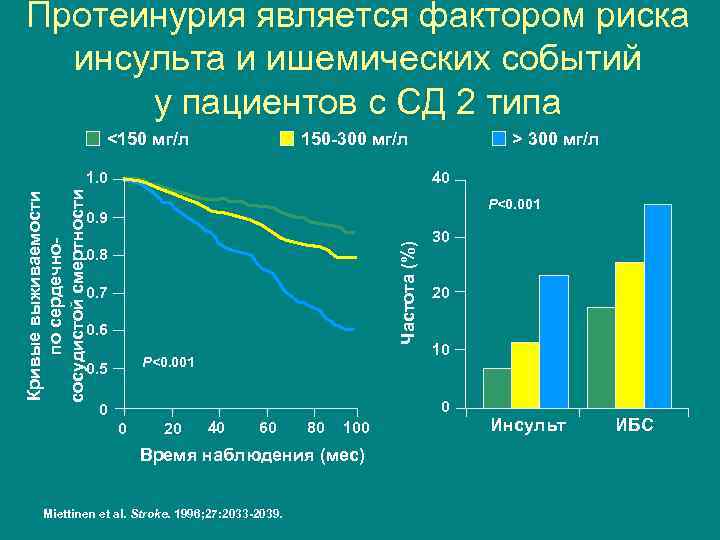 Протеинурия является фактором риска инсульта и ишемических событий у пациентов с СД 2 типа

<150 мг/л
150-300 мг/л
> 300 мг/л

Кривые выживаемости по сердечно-сосудистой смертности

1.0
0.9
0.8
0.7
0.6
0.5
0

P<0.001

0
20
40
60
80
100

Время наблюдения (мес)

Частота (%)

40
30
20
10
0

P<0.001

Инсульт
ИБС

Miettinen et al. Stroke. 1996;27:2033-2039.